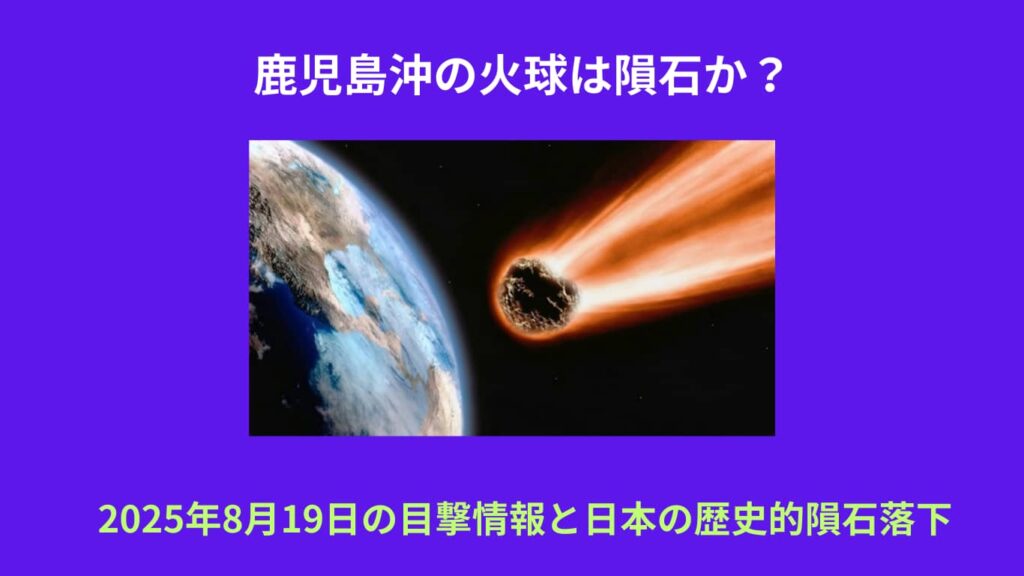 鹿児島沖の火球は隕石か？

2025年8月19日の目撃情報と日本の歴史的隕石落下